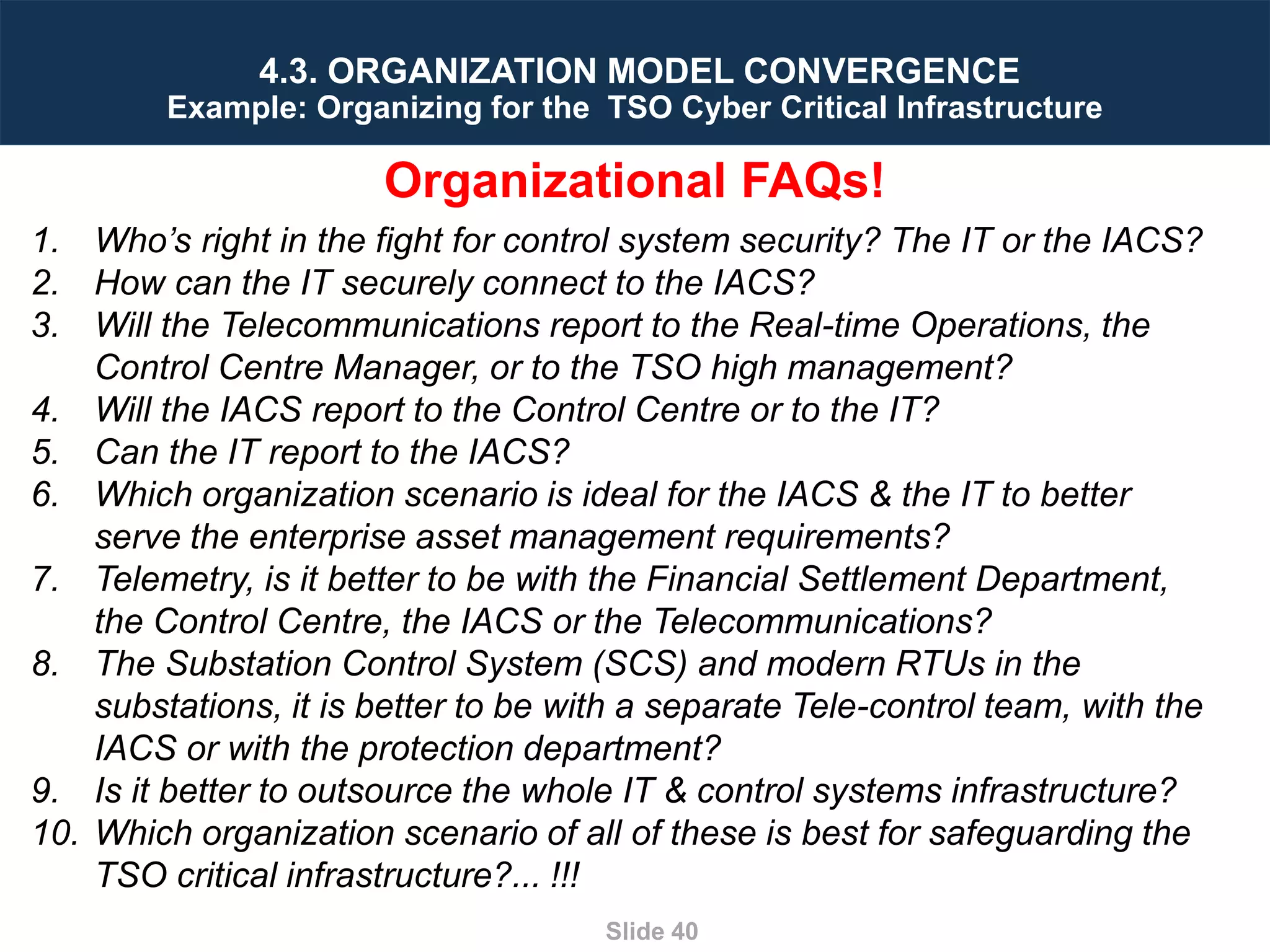 4.3. ORGANIZATION MODEL CONVERGENCE
Example: Organizing for the TSO Cyber Critical Infrastructure

Organizational FAQs!

1. Who's right in the fight for control system security? The IT or the IACS?
2. How can the IT securely connect to the IACS?
3. Will the Telecommunications report to the Real-time Operations, the Control Centre Manager, or to the TSO high management?
4. Will the IACS report to the Control Centre or to the IT?
5. Can the IT report to the IACS?
6. Which organization scenario is ideal for the IACS & the IT to better serve the enterprise asset management requirements?
7. Telemetry, is it better to be with the Financial Settlement Department, the Control Centre, the IACS or the Telecommunications?
8. The Substation Control System (SCS) and modern RTUs in the substations, it is better to be with a separate Tele-control team, with the IACS or with the protection department?
9. Is it better to outsource the whole IT & control systems infrastructure?
10. Which organization scenario of all of these is best for safeguarding the TSO critical infrastructure?... !!!

Slide 40